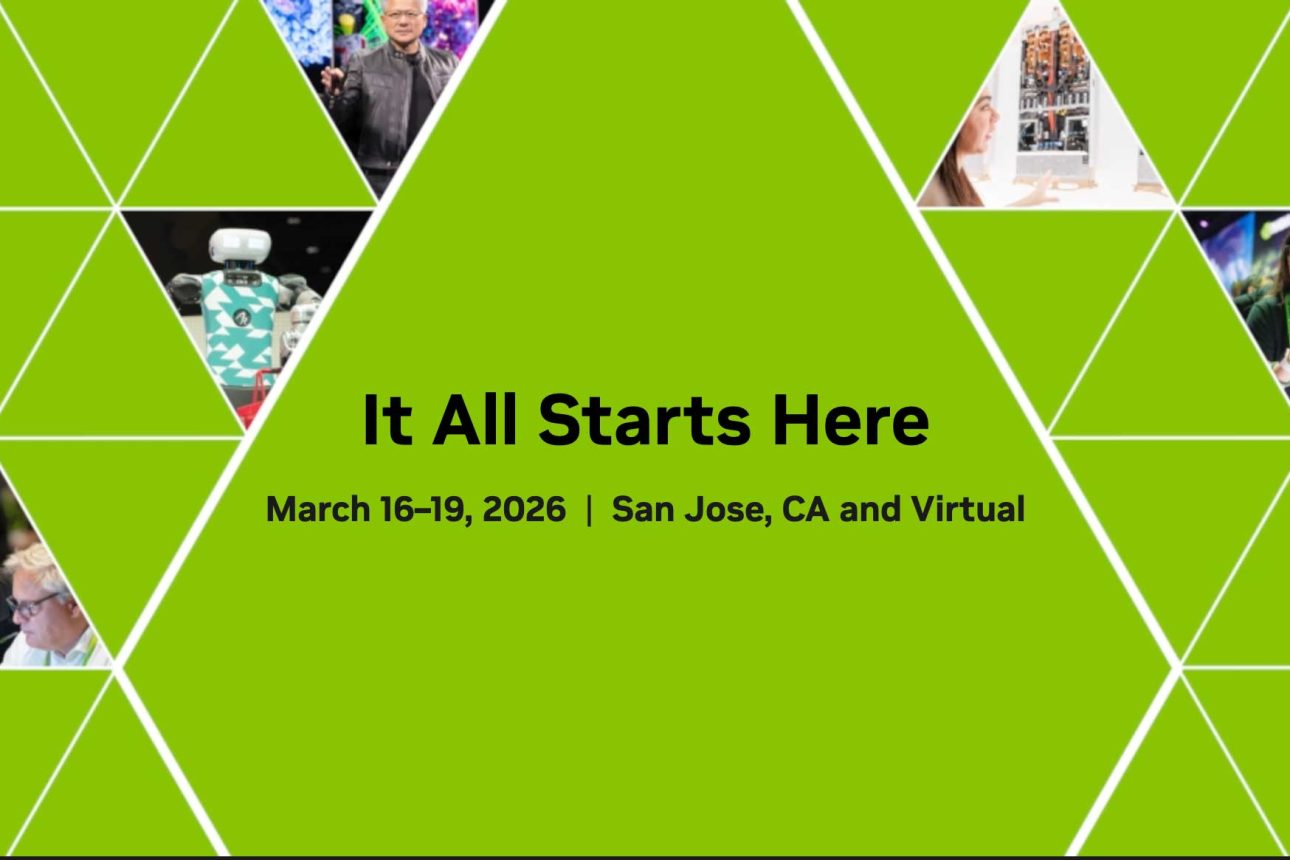 It All Starts Here

March 16–19, 2026 | San Jose, CA and Virtual